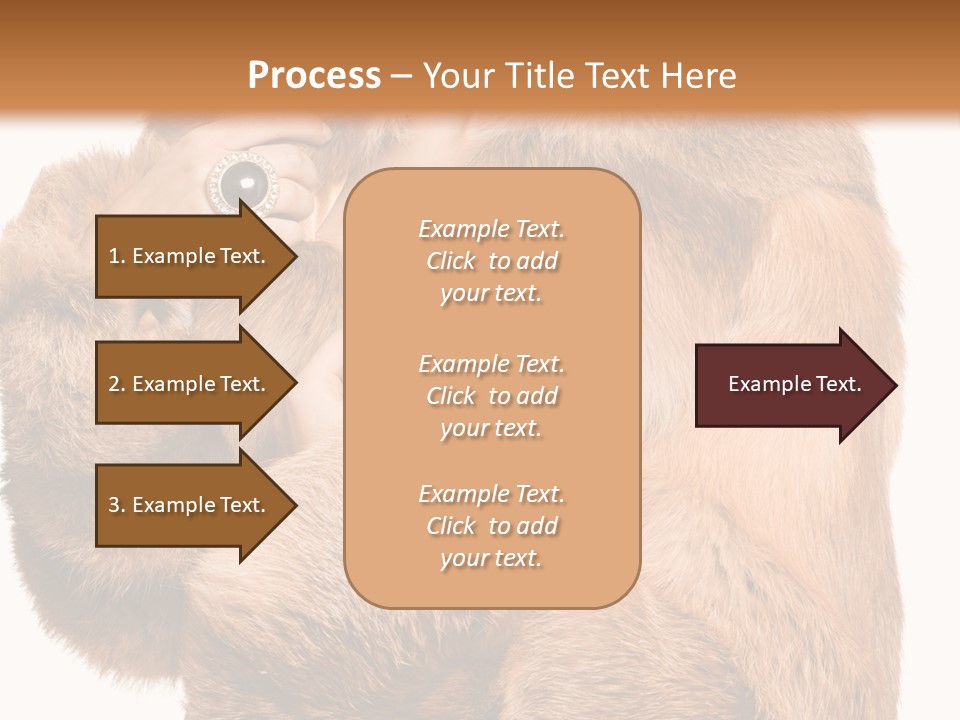 Process – Your Title Text Here

1. Example Text.

2. Example Text.

3. Example Text.

Example Text. Click to add your text.

Example Text. Click to add your text.

Example Text. Click to add your text.

Example Text.